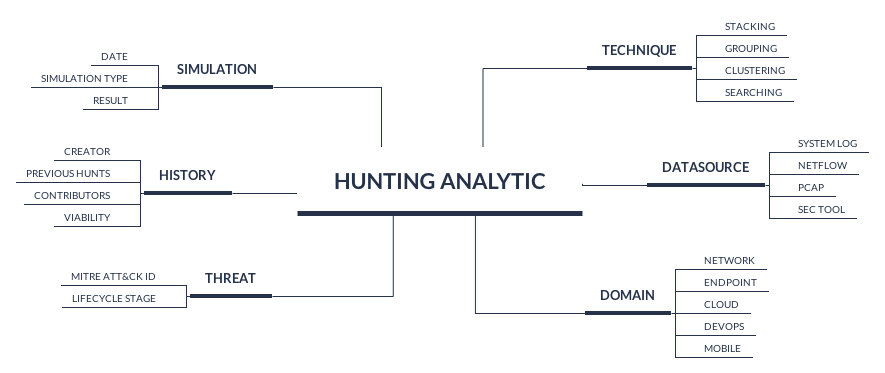 HUNTING ANALYTIC

SIMULATION
DATE
SIMULATION TYPE
RESULT

HISTORY
CREATOR
PREVIOUS HUNTS
CONTRIBUTORS
VIABILITY

THREAT
MITRE ATT&CK ID
LIFECYCLE STAGE

TECHNIQUE
STACKING
GROUPING
CLUSTERING
SEARCHING

DATASOURCE
SYSTEM LOG
NETFLOW
PCAP
SEC TOOL

DOMAIN
NETWORK
ENDPOINT
CLOUD
DEVOPS
MOBILE